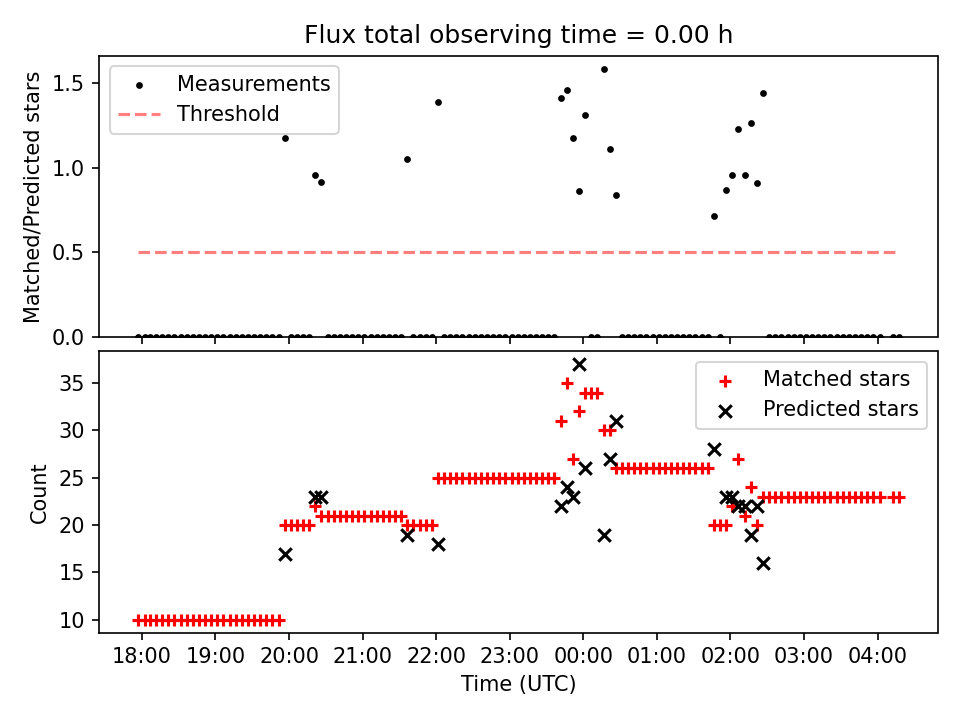 Flux total observing time = 0.00 h

Measurements
Threshold

Matched/Predicted stars

1.5
1.0
0.5
0.0

Matched stars
Predicted stars

Count

35
30
25
20
15
10

18:00 19:00 20:00 21:00 22:00 23:00 00:00 01:00 02:00 03:00 04:00

Time (UTC)